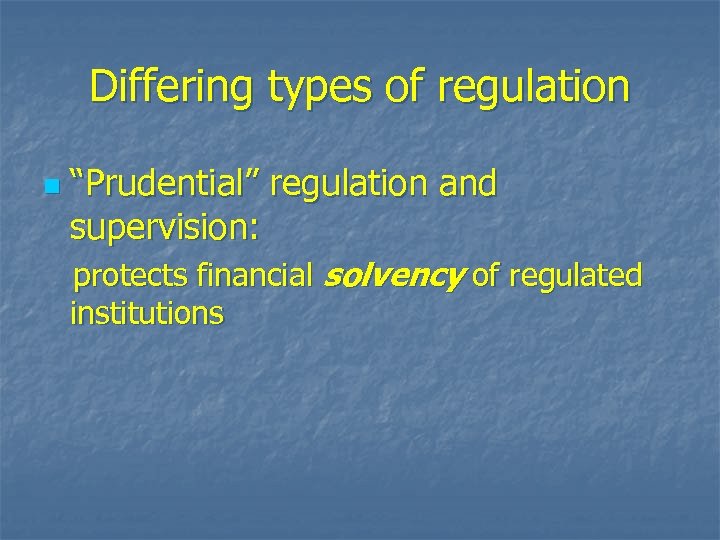 Differing types of regulation

“Prudential” regulation and supervision:

protects financial solvency of regulated institutions